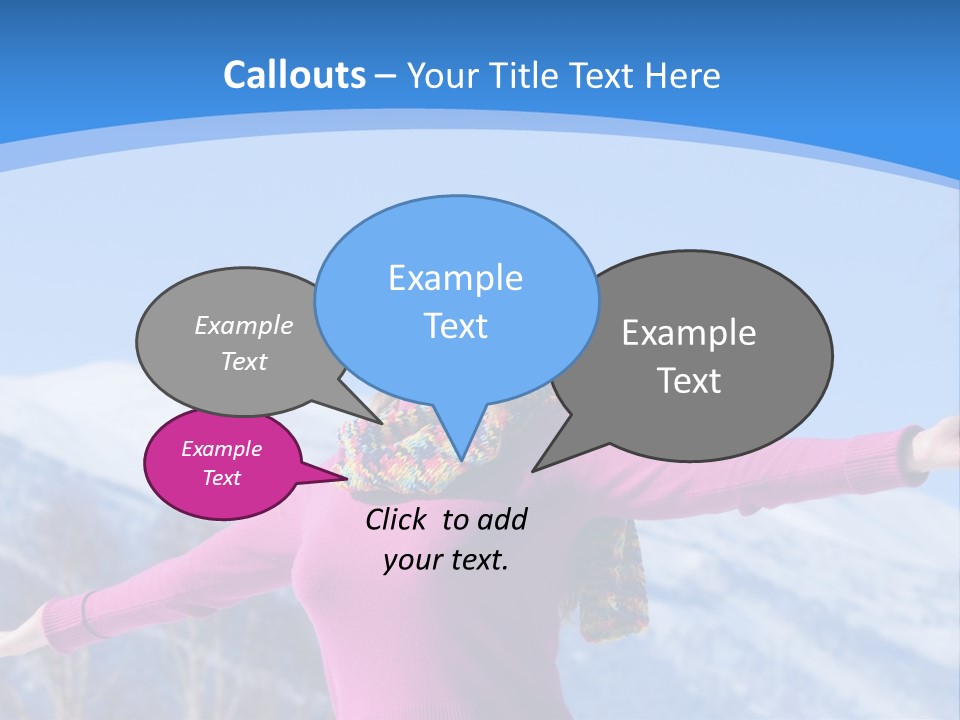 Callouts – Your Title Text Here

Example Text

Example Text

Example Text

Example Text

Click to add your text.